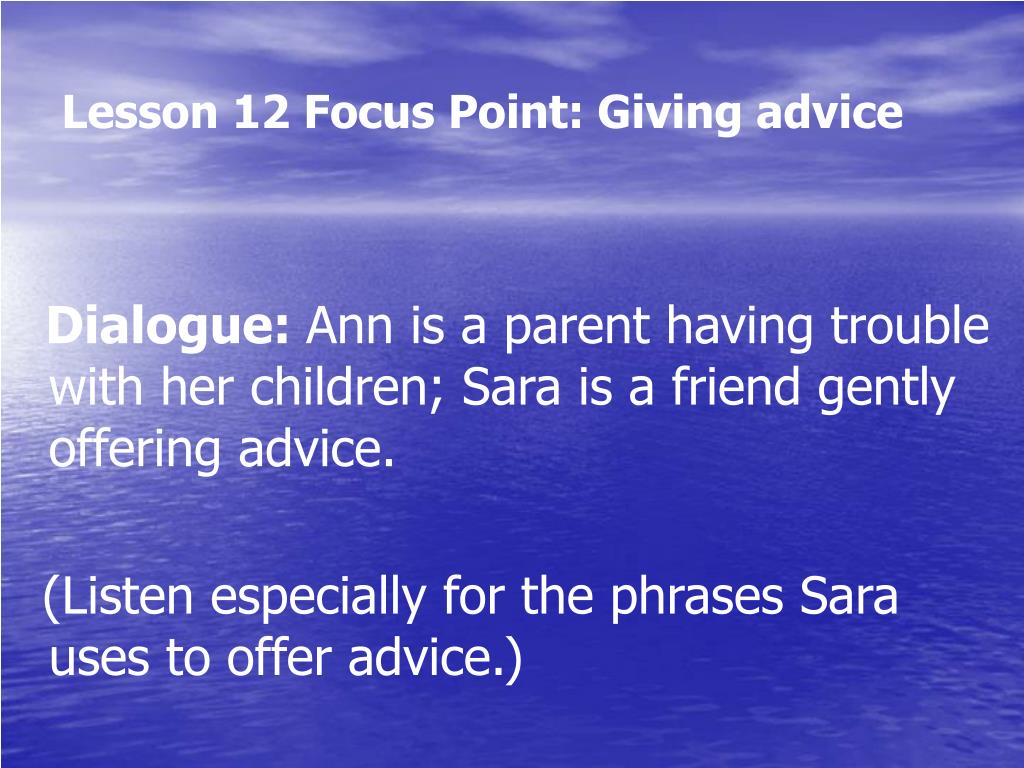 Lesson 12 Focus Point: Giving advice

Dialogue: Ann is a parent having trouble with her children; Sara is a friend gently offering advice.

(Listen especially for the phrases Sara uses to offer advice.)